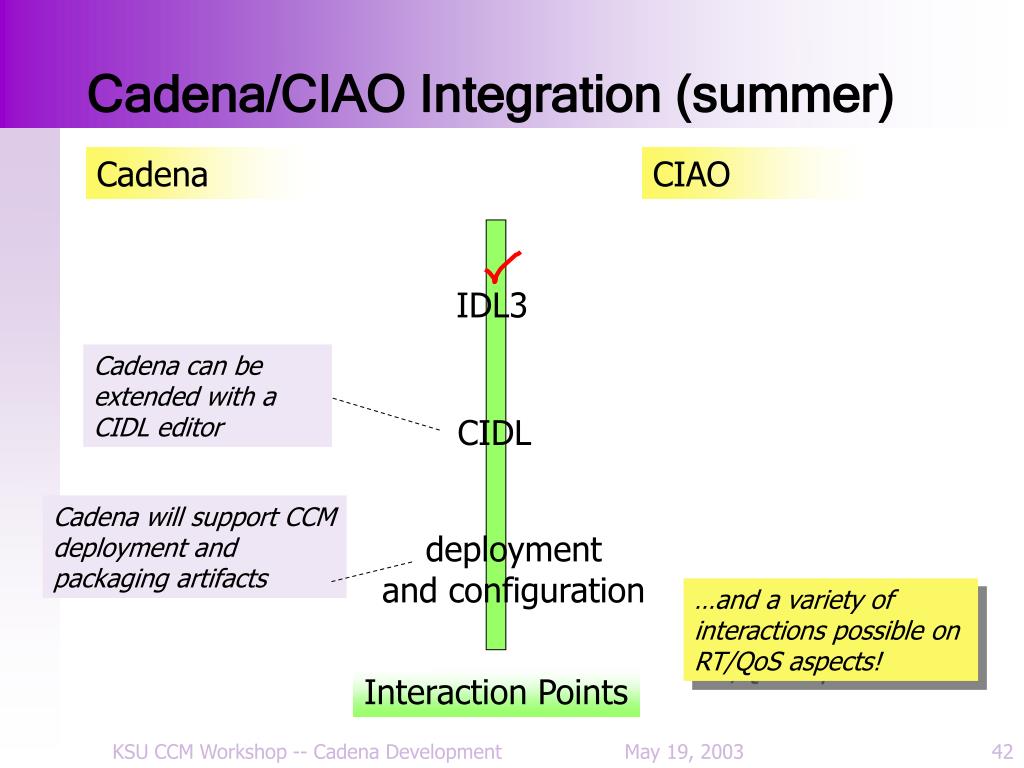 Cadena/CIAO Integration (summer)

Cadena

CIAO

IDL3

Cadena can be extended with a CIDL editor

CIDL

Cadena will support CCM deployment and packaging artifacts

deployment and configuration

…and a variety of interactions possible on RT/QoS aspects!

Interaction Points

KSU CCM Workshop -- Cadena Development

May 19, 2003

42